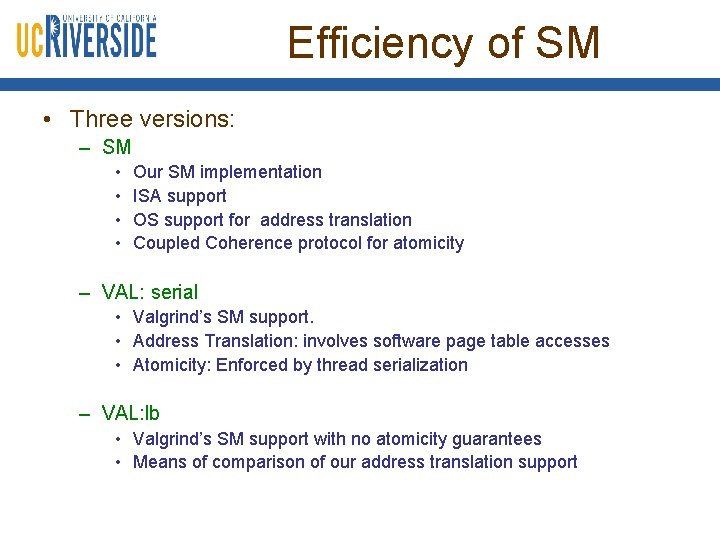 UNIVERSITY OF CALIFORNIA
UCRIVERSIDE

Efficiency of SM

• Three versions:
– SM
• Our SM implementation
• ISA support
• OS support for address translation
• Coupled Coherence protocol for atomicity

– VAL: serial
• Valgrind's SM support.
• Address Translation: involves software page table accesses
• Atomicity: Enforced by thread serialization

– VAL:lb
• Valgrind's SM support with no atomicity guarantees
• Means of comparison of our address translation support